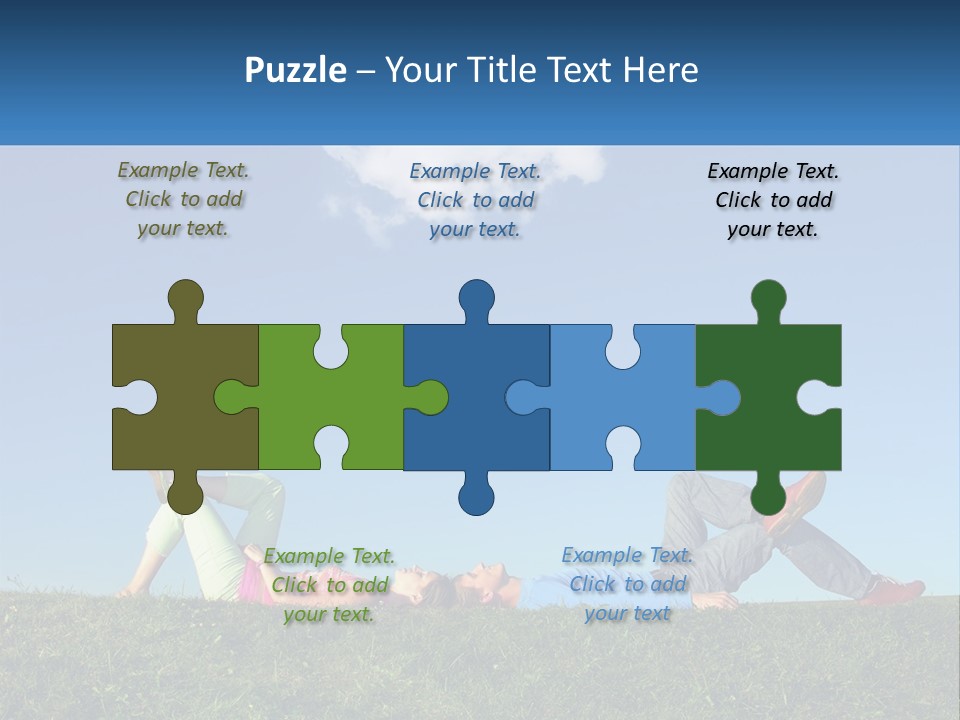 Puzzle – Your Title Text Here

Example Text. Click to add your text.

Example Text. Click to add your text.

Example Text. Click to add your text.

Example Text. Click to add your text.

Example Text. Click to add your text